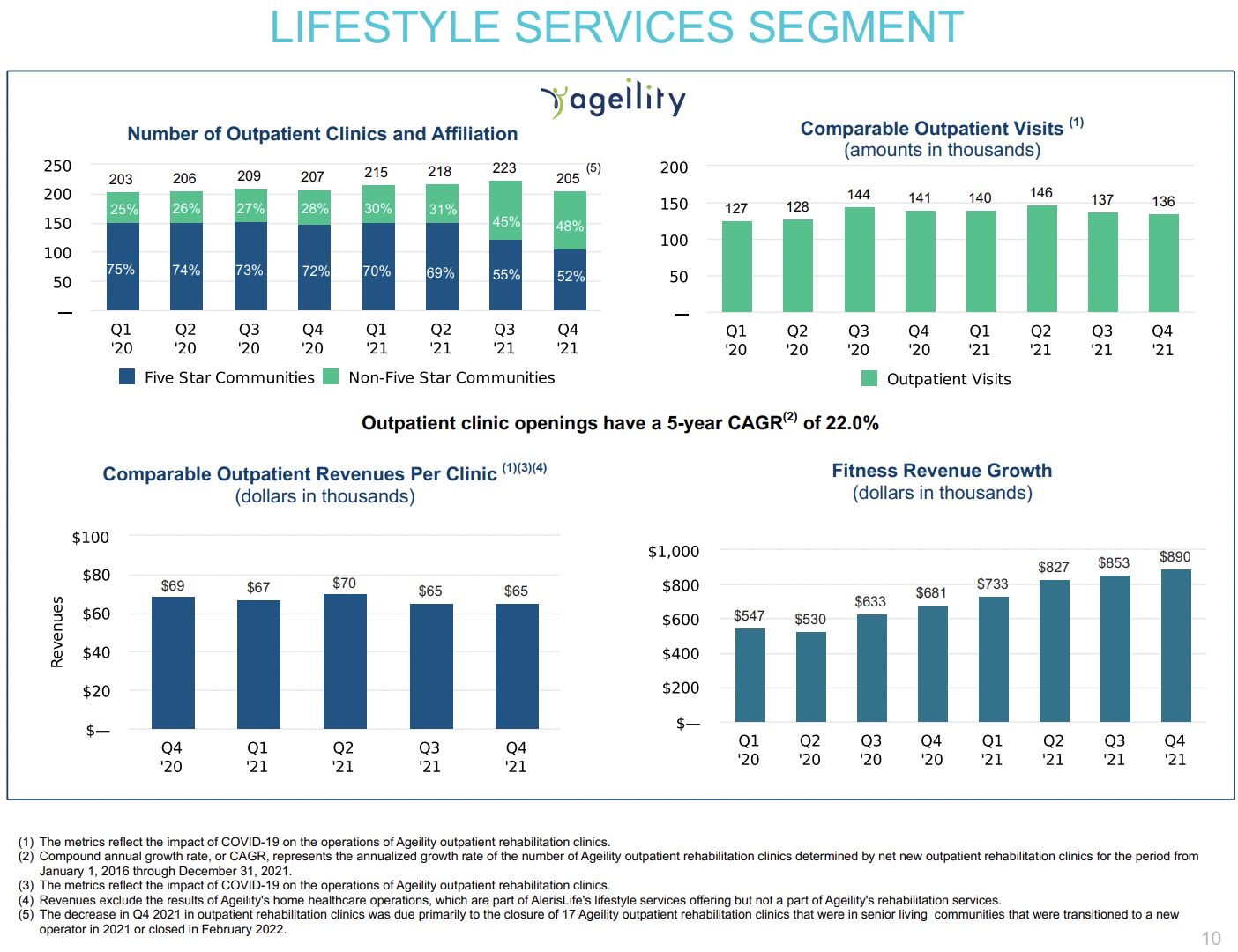 LIFESTYLE SERVICES SEGMENT

ageility

Number of Outpatient Clinics and Affiliation

250
200
150
100
50
—

203 206 209 207 215 218 223 205 (5)

25% 26% 27% 28% 30% 31% 45% 48%

75% 74% 73% 72% 70% 69% 55% 52%

Q1 '20 Q2 '20 Q3 '20 Q4 '20 Q1 '21 Q2 '21 Q3 '21 Q4 '21

Five Star Communities Non-Five Star Communities

Comparable Outpatient Visits $^{(1)}$
(amounts in thousands)

200
150
100
50
—

127 128 144 141 140 146 137 136

Q1 '20 Q2 '20 Q3 '20 Q4 '20 Q1 '21 Q2 '21 Q3 '21 Q4 '21

Outpatient Visits

Outpatient clinic openings have a 5-year CAGR$^{(2)}$ of 22.0%

Comparable Outpatient Revenues Per Clinic $^{(1)(3)(4)}$
(dollars in thousands)

Revenues

$100
$80
$60
$40
$20
$—

$69 $67 $70 $65 $65

Q4 '20 Q1 '21 Q2 '21 Q3 '21 Q4 '21

Fitness Revenue Growth
(dollars in thousands)

$1,000
$800
$600
$400
$200
$—

$547 $530 $633 $681 $733 $827 $853 $890

Q1 '20 Q2 '20 Q3 '20 Q4 '20 Q1 '21 Q2 '21 Q3 '21 Q4 '21

(1) The metrics reflect the impact of COVID-19 on the operations of Ageility outpatient rehabilitation clinics.
(2) Compound annual growth rate, or CAGR, represents the annualized growth rate of the number of Ageility outpatient rehabilitation clinics determined by net new outpatient rehabilitation clinics for the period from January 1, 2016 through December 31, 2021.
(3) The metrics reflect the impact of COVID-19 on the operations of Ageility outpatient rehabilitation clinics.
(4) Revenues exclude the results of Ageility's home healthcare operations, which are part of AlerisLife's lifestyle services offering but not a part of Ageility's rehabilitation services.
(5) The decrease in Q4 2021 in outpatient rehabilitation clinics was due primarily to the closure of 17 Ageility outpatient rehabilitation clinics that were in senior living communities that were transitioned to a new operator in 2021 or closed in February 2022.

10